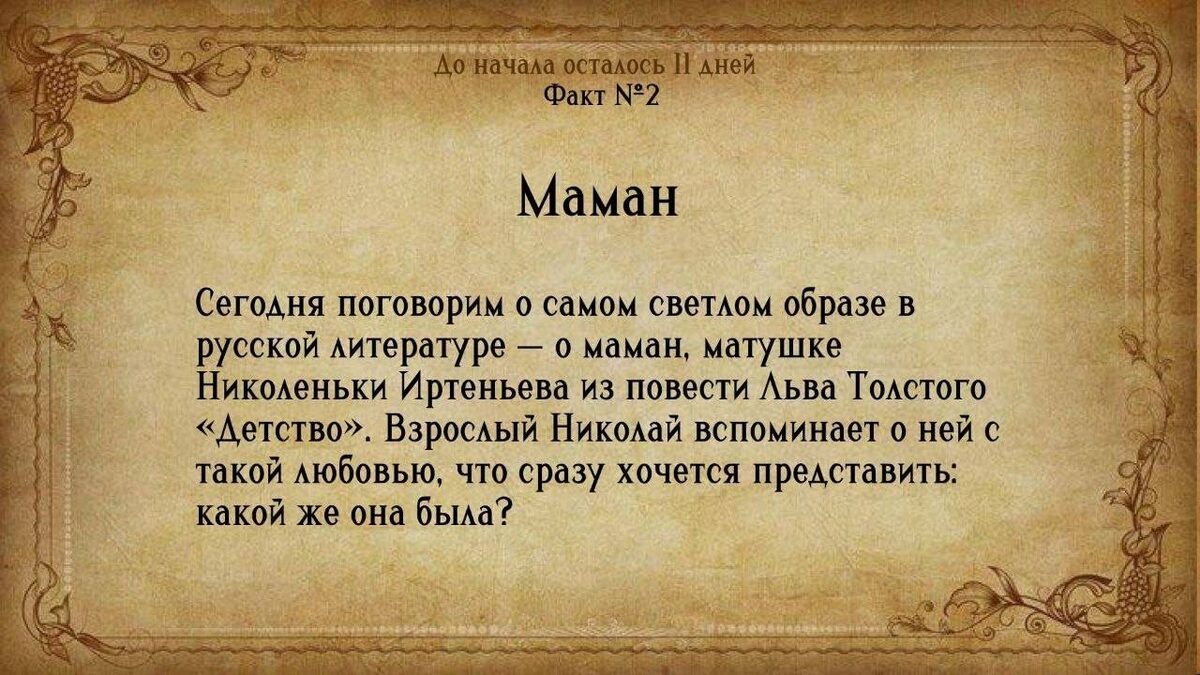 До начала осталось 11 дней
Факт №2

Маман

Сегодня поговорим о самом светлом образе в русской литературе — о маман, матушке Николеньки Иртеньева из повести Льва Толстого «Детство». Взрослый Николай вспоминает о ней с такой любовью, что сразу хочется представить: какой же она была?